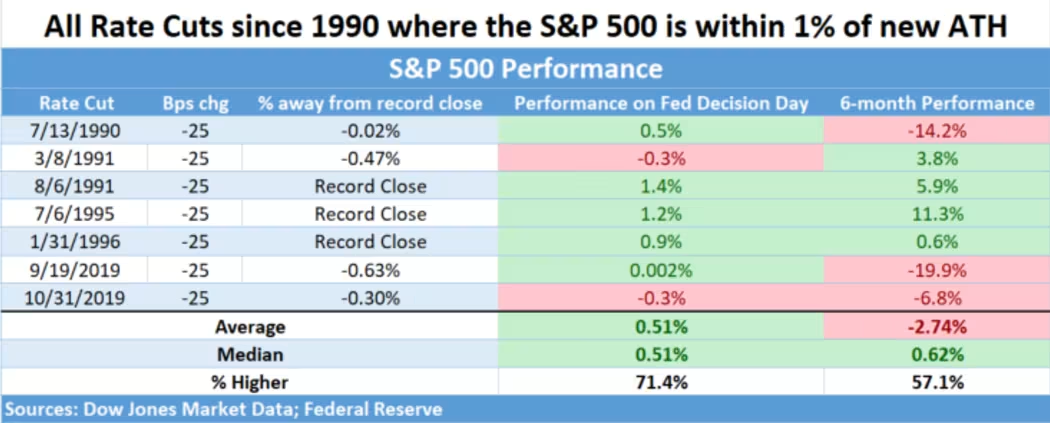 All Rate Cuts since 1990 where the S&P 500 is within 1% of new ATH

S&P 500 Performance

| Rate Cut | Bps chg | % away from record close | Performance on Fed Decision Day | 6-month Performance |
|---|---|---|---|---|
| 7/13/1990 | -25 | -0.02% | 0.5% | -14.2% |
| 3/8/1991 | -25 | -0.47% | -0.3% | 3.8% |
| 8/6/1991 | -25 | Record Close | 1.4% | 5.9% |
| 7/6/1995 | -25 | Record Close | 1.2% | 11.3% |
| 1/31/1996 | -25 | Record Close | 0.9% | 0.6% |
| 9/19/2019 | -25 | -0.63% | 0.002% | -19.9% |
| 10/31/2019 | -25 | -0.30% | -0.3% | -6.8% |
| Average | | | 0.51% | -2.74% |
| Median | | | 0.51% | 0.62% |
| % Higher | | | 71.4% | 57.1% |

Sources: Dow Jones Market Data; Federal Reserve